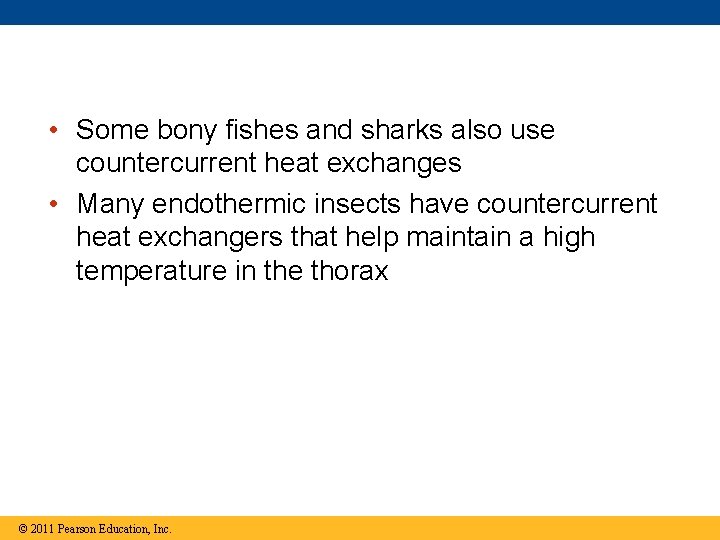 • Some bony fishes and sharks also use countercurrent heat exchanges

• Many endothermic insects have countercurrent heat exchangers that help maintain a high temperature in the thorax

© 2011 Pearson Education, Inc.